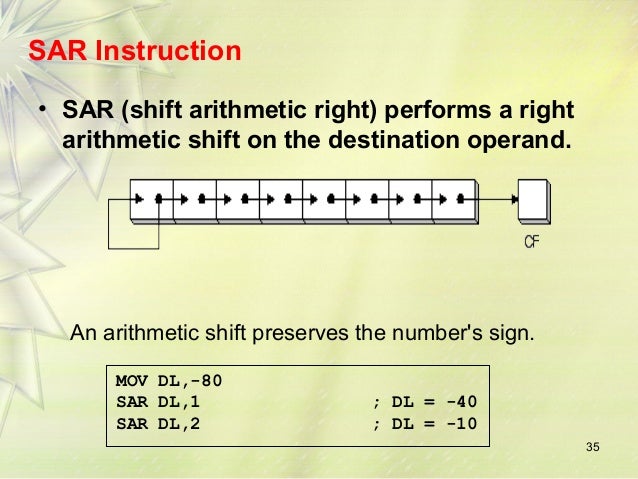 SAR Instruction

• SAR (shift arithmetic right) performs a right arithmetic shift on the destination operand.

CF

An arithmetic shift preserves the number's sign.

MOV DL,-80
SAR DL,1 ; DL = -40
SAR DL,2 ; DL = -10

35